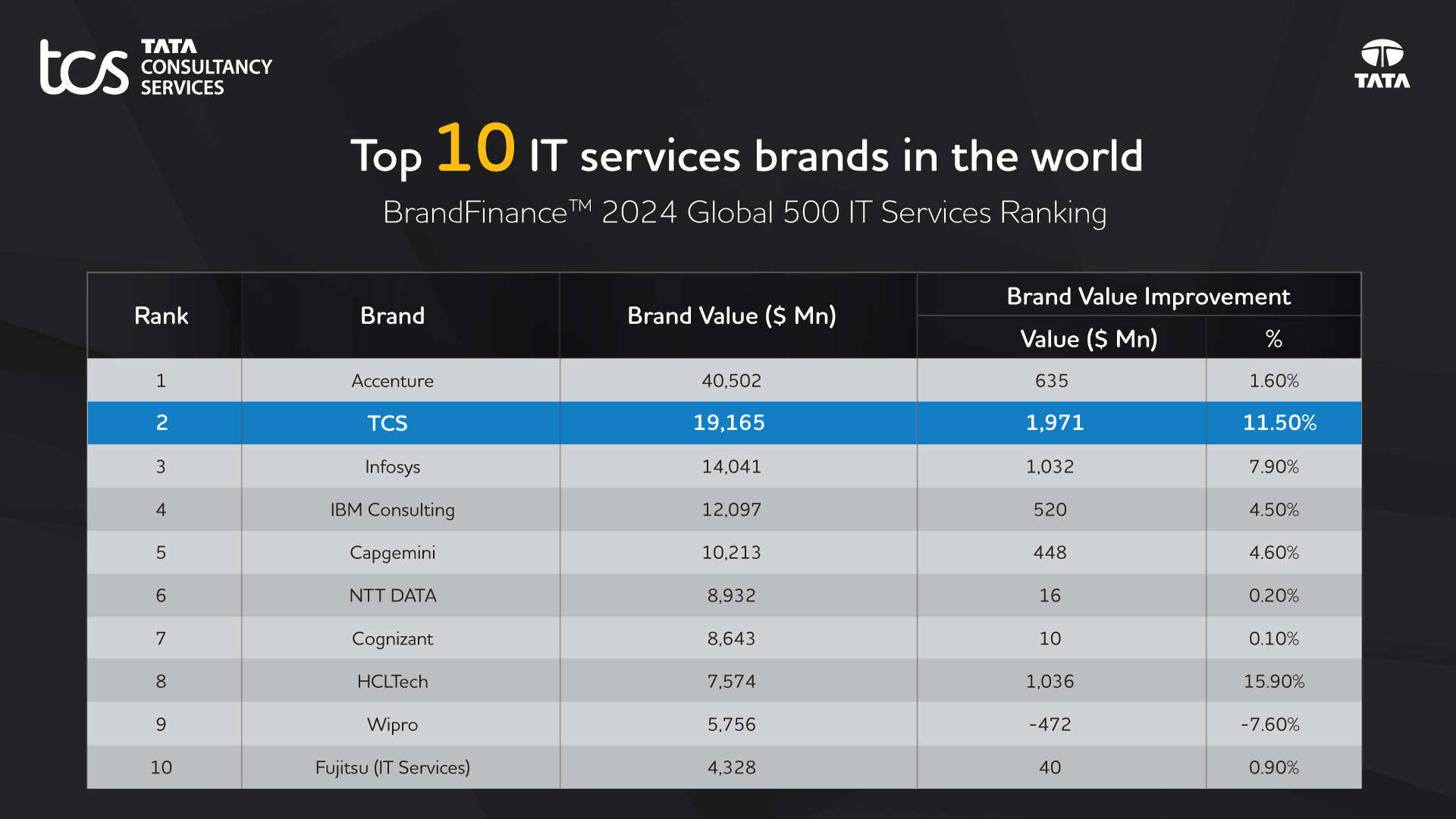 tcs TATA CONSULTANCY SERVICES

TATA

Top 10 IT services brands in the world

BrandFinance™ 2024 Global 500 IT Services Ranking

| Rank | Brand | Brand Value ($ Mn) | Brand Value Improvement Value ($ Mn) | Brand Value Improvement % |
|---|---|---|---|---|
| 1 | Accenture | 40,502 | 635 | 1.60% |
| 2 | TCS | 19,165 | 1,971 | 11.50% |
| 3 | Infosys | 14,041 | 1,032 | 7.90% |
| 4 | IBM Consulting | 12,097 | 520 | 4.50% |
| 5 | Capgemini | 10,213 | 448 | 4.60% |
| 6 | NTT DATA | 8,932 | 16 | 0.20% |
| 7 | Cognizant | 8,643 | 10 | 0.10% |
| 8 | HCLTech | 7,574 | 1,036 | 15.90% |
| 9 | Wipro | 5,756 | -472 | -7.60% |
| 10 | Fujitsu (IT Services) | 4,328 | 40 | 0.90% |